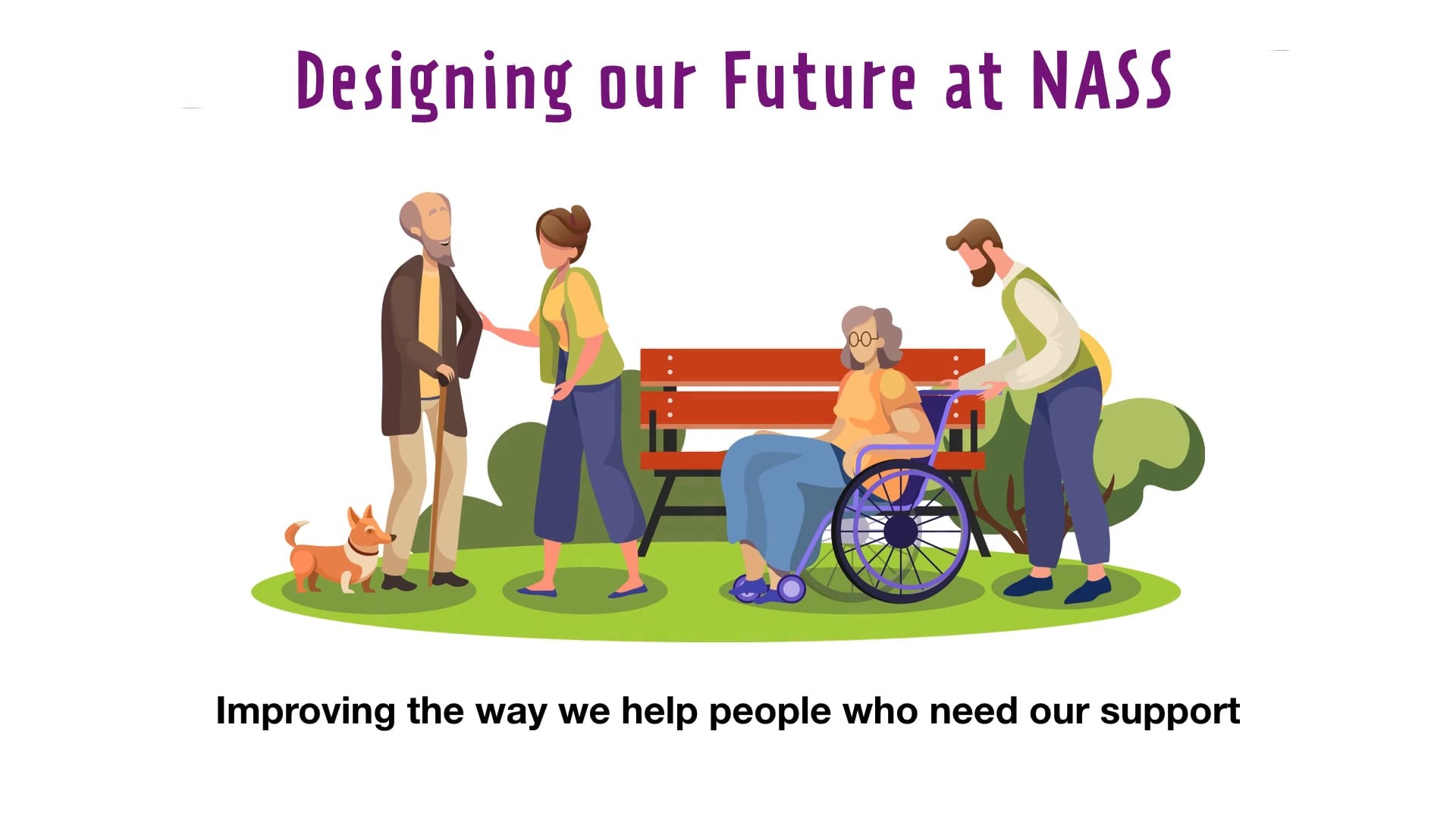 Designing our Future at NASS

Improving the way we help people who need our support